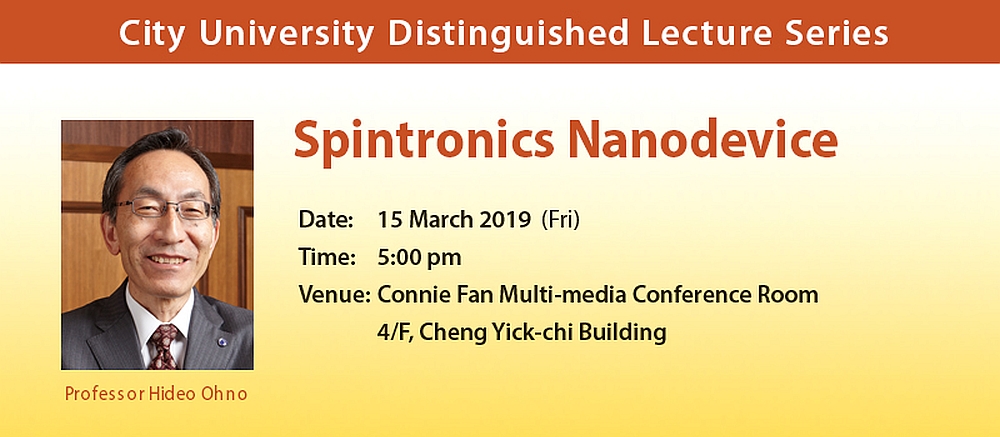 City University Distinguished Lecture Series

Spintronics Nanodevice

Date: 15 March 2019 (Fri)
Time: 5:00 pm
Venue: Connie Fan Multi-media Conference Room
4/F, Cheng Yick-chi Building

Professor Hideo Ohno